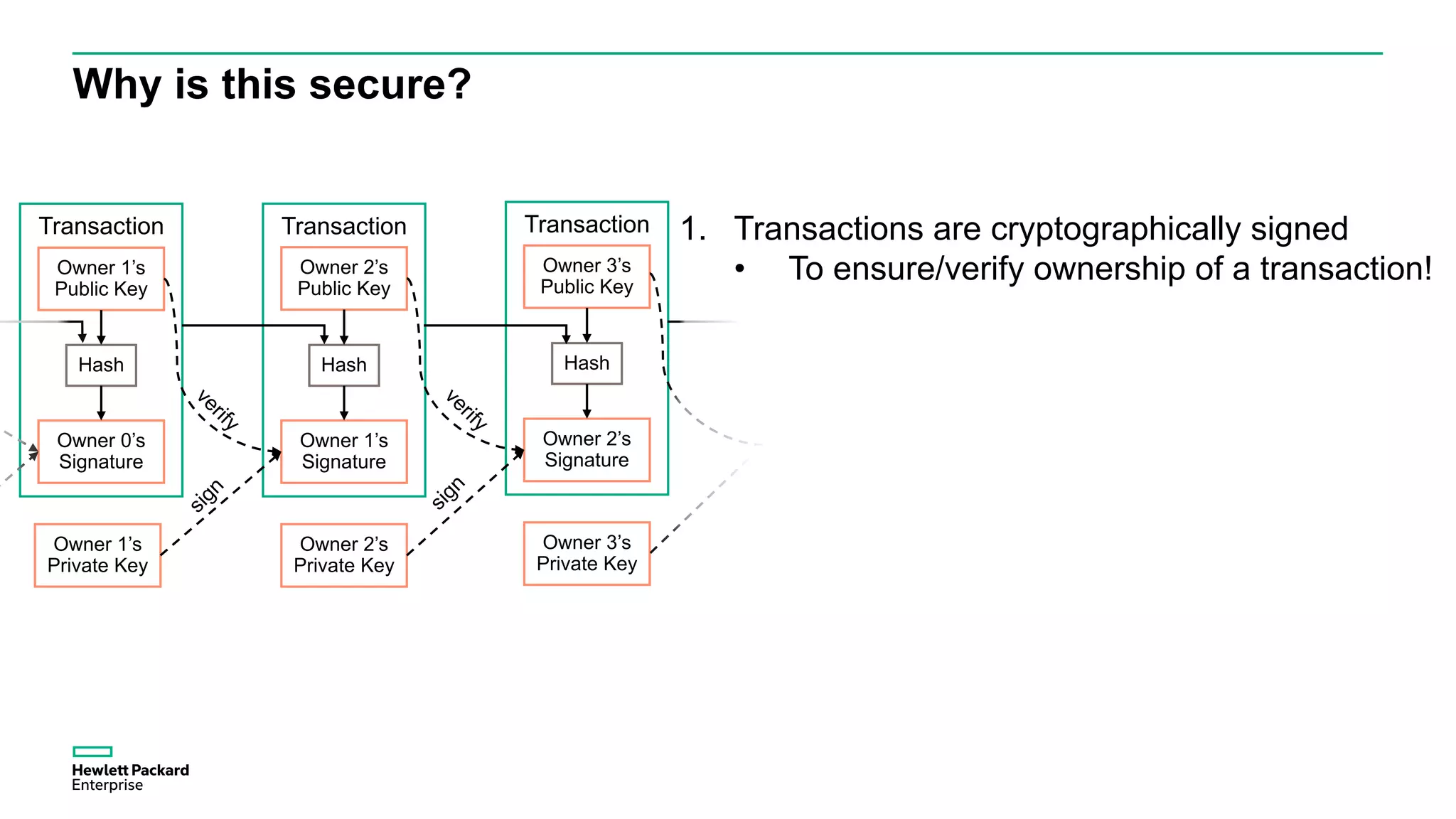 Why is this secure?

Transaction
Owner 1's Public Key
Hash
Owner 0's Signature

Owner 1's Private Key

verify

sign

Transaction
Owner 2's Public Key
Hash
Owner 1's Signature

Owner 2's Private Key

verify

sign

Transaction
Owner 3's Public Key
Hash
Owner 2's Signature

Owner 3's Private Key

1. Transactions are cryptographically signed
• To ensure/verify ownership of a transaction!

Hewlett Packard Enterprise